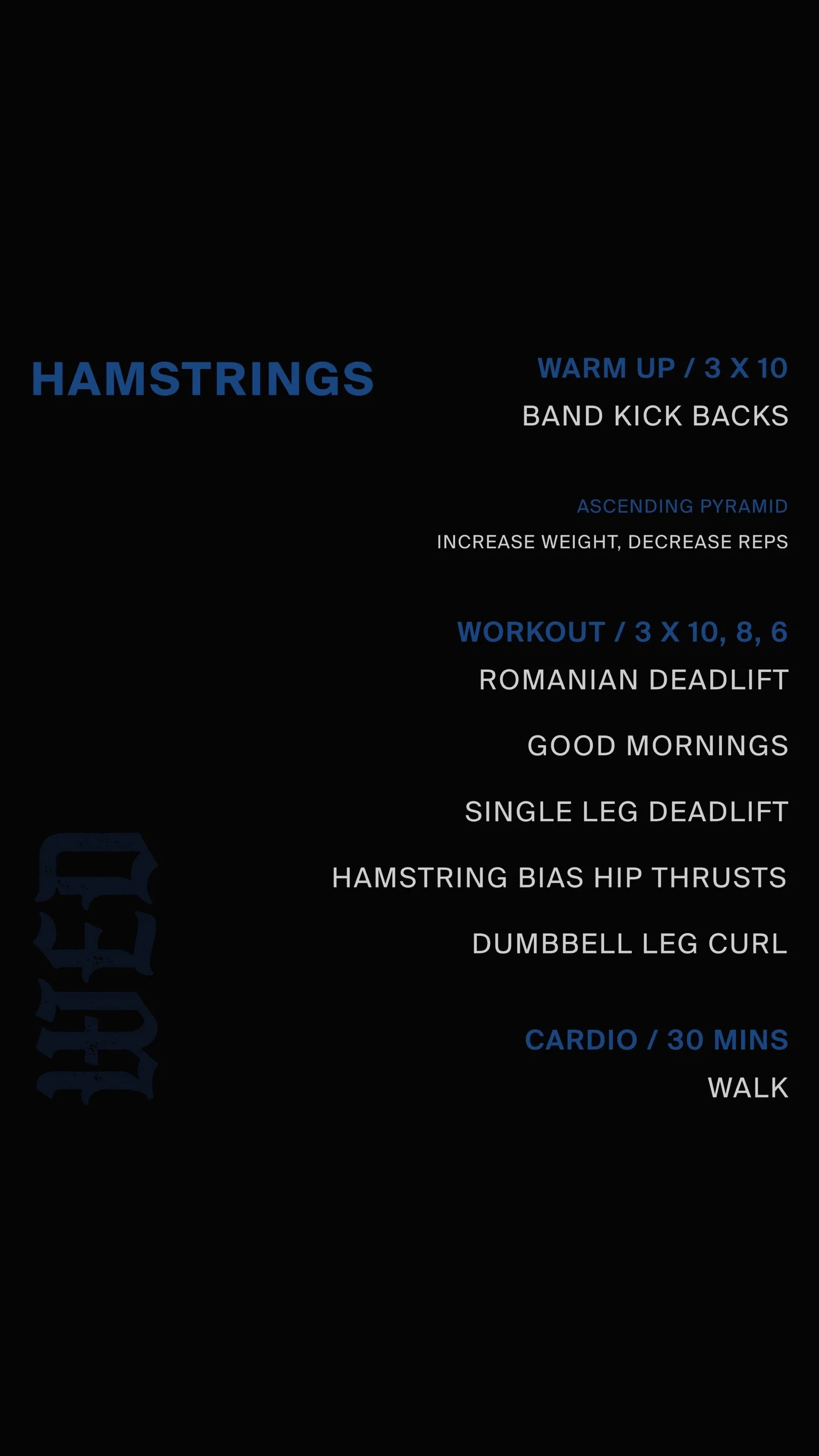 HAMSTRINGS

WARM UP / 3 X 10
BAND KICK BACKS

ASCENDING PYRAMID
INCREASE WEIGHT, DECREASE REPS

WORKOUT / 3 X 10, 8, 6
ROMANIAN DEADLIFT

GOOD MORNINGS

SINGLE LEG DEADLIFT

HAMSTRING BIAS HIP THRUSTS

DUMBBELL LEG CURL

CARDIO / 30 MINS
WALK

WED